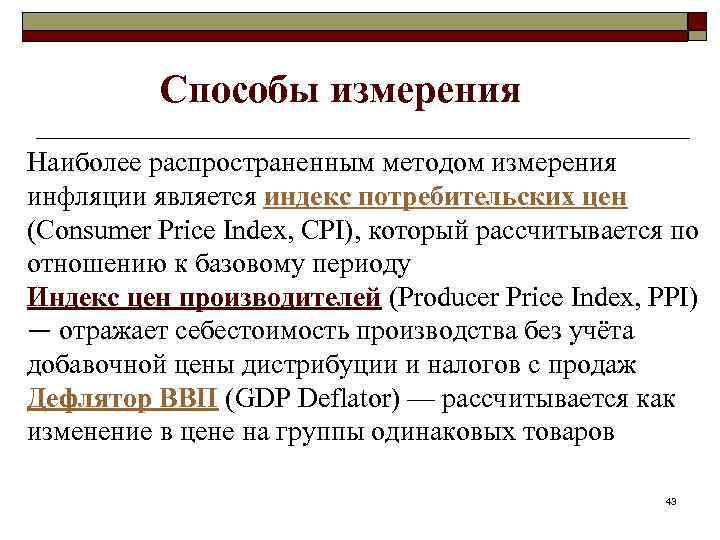 Способы измерения

Наиболее распространенным методом измерения инфляции является индекс потребительских цен (Consumer Price Index, CPI), который рассчитывается по отношению к базовому периоду

Индекс цен производителей (Producer Price Index, PPI) — отражает себестоимость производства без учёта добавочной цены дистрибуции и налогов с продаж

Дефлятор ВВП (GDP Deflator) — рассчитывается как изменение в цене на группы одинаковых товаров

43